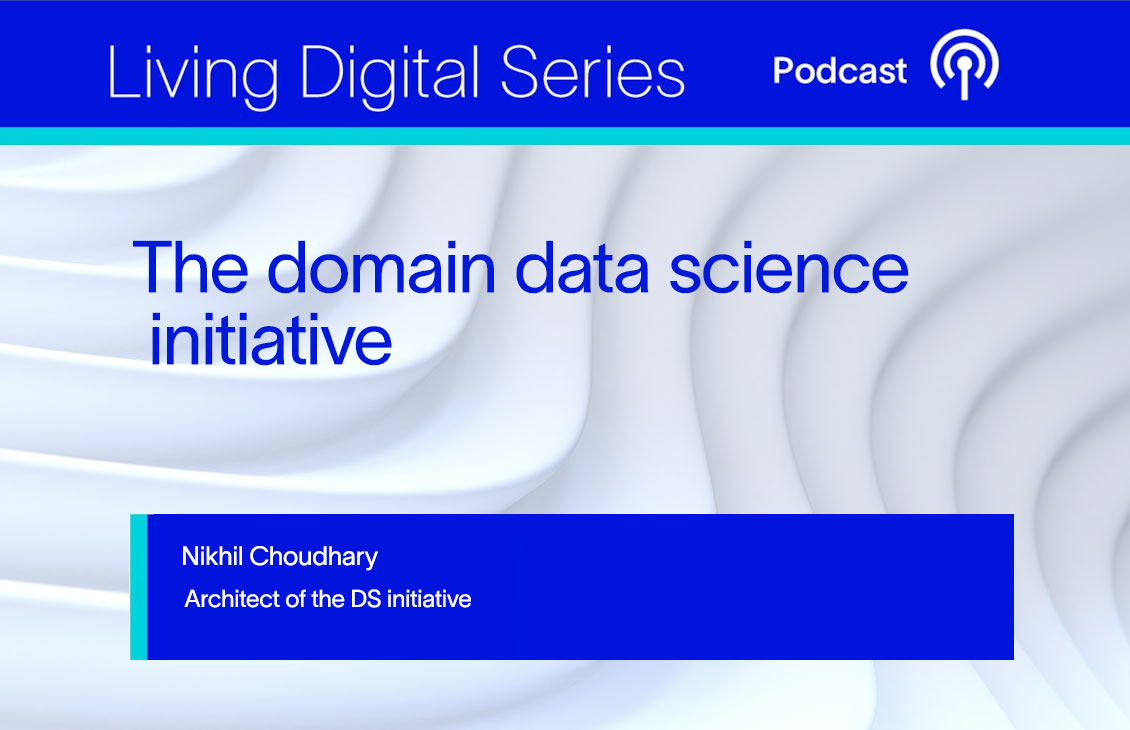 Living Digital Series

Podcast

The domain data science initiative

Nikhil Choudhary

Architect of the DS initiative